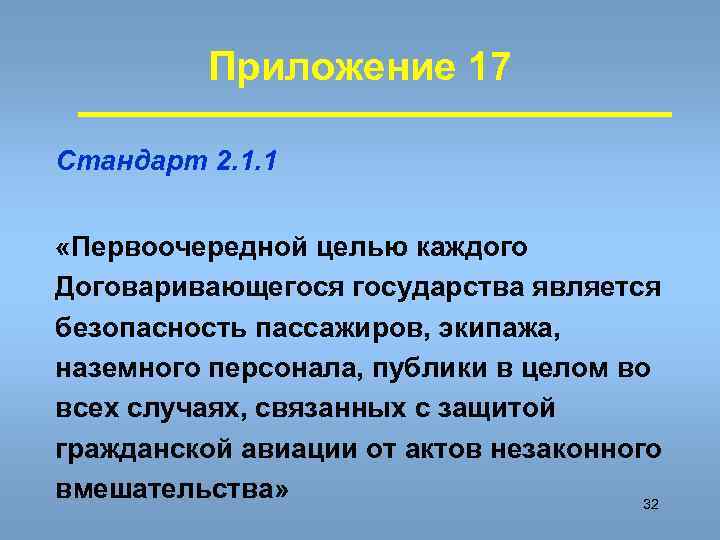 Приложение 17

Стандарт 2.1.1

«Первоочередной целью каждого Договаривающегося государства является безопасность пассажиров, экипажа, наземного персонала, публики в целом во всех случаях, связанных с защитой гражданской авиации от актов незаконного вмешательства»

32